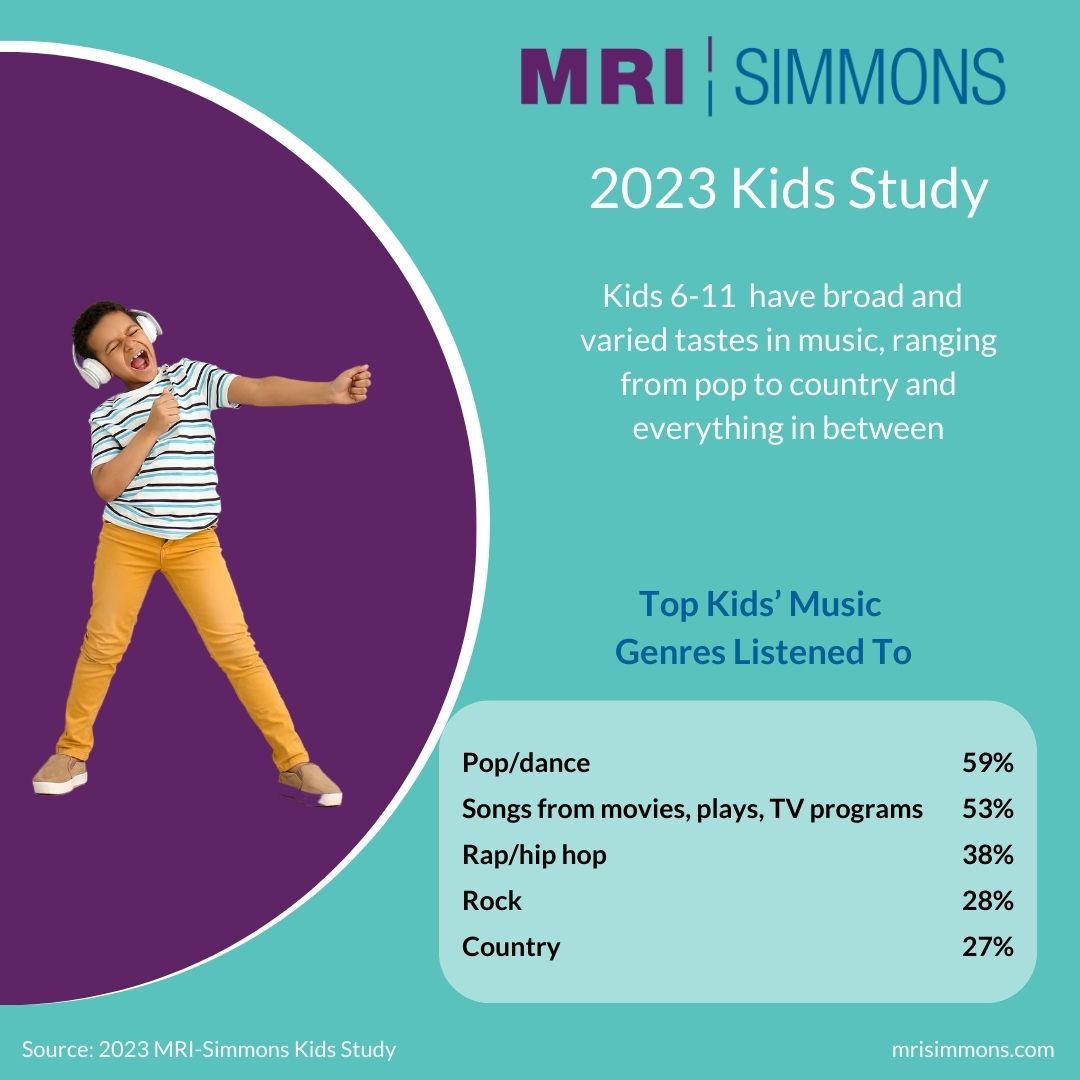 MRI | SIMMONS

2023 Kids Study

Kids 6-11 have broad and varied tastes in music, ranging from pop to country and everything in between

Top Kids' Music Genres Listened To

| | |
|---|---|
| Pop/dance | 59% |
| Songs from movies, plays, TV programs | 53% |
| Rap/hip hop | 38% |
| Rock | 28% |
| Country | 27% |

Source: 2023 MRI-Simmons Kids Study

mrisimmons.com